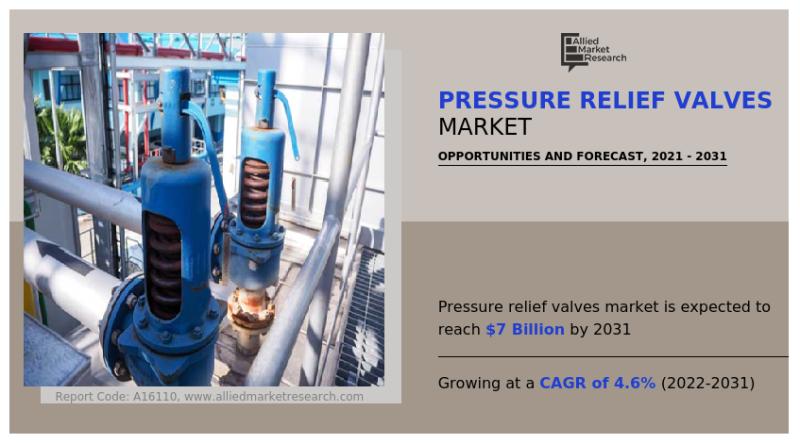 Allied Market Research

PRESSURE RELIEF VALVES MARKET

OPPORTUNITIES AND FORECAST, 2021 - 2031

Pressure relief valves market is expected to reach $7 Billion by 2031

Growing at a CAGR of 4.6% (2022-2031)

Report Code: A16110, www.alliedmarketresearch.com